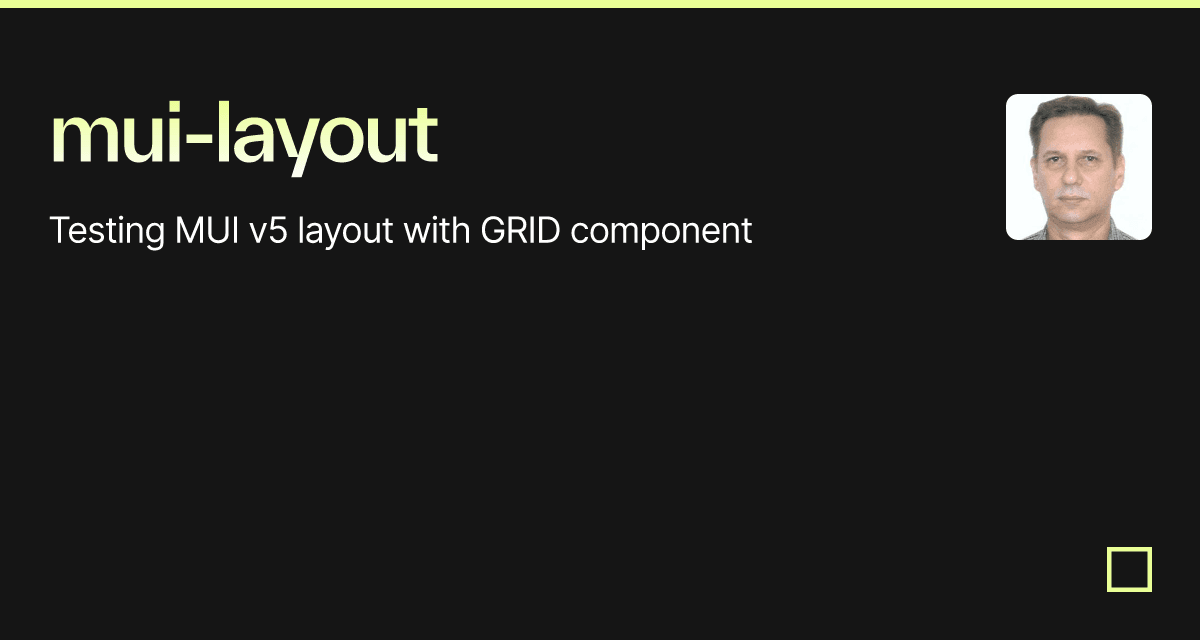 mui-layout

Testing MUI v5 layout with GRID component